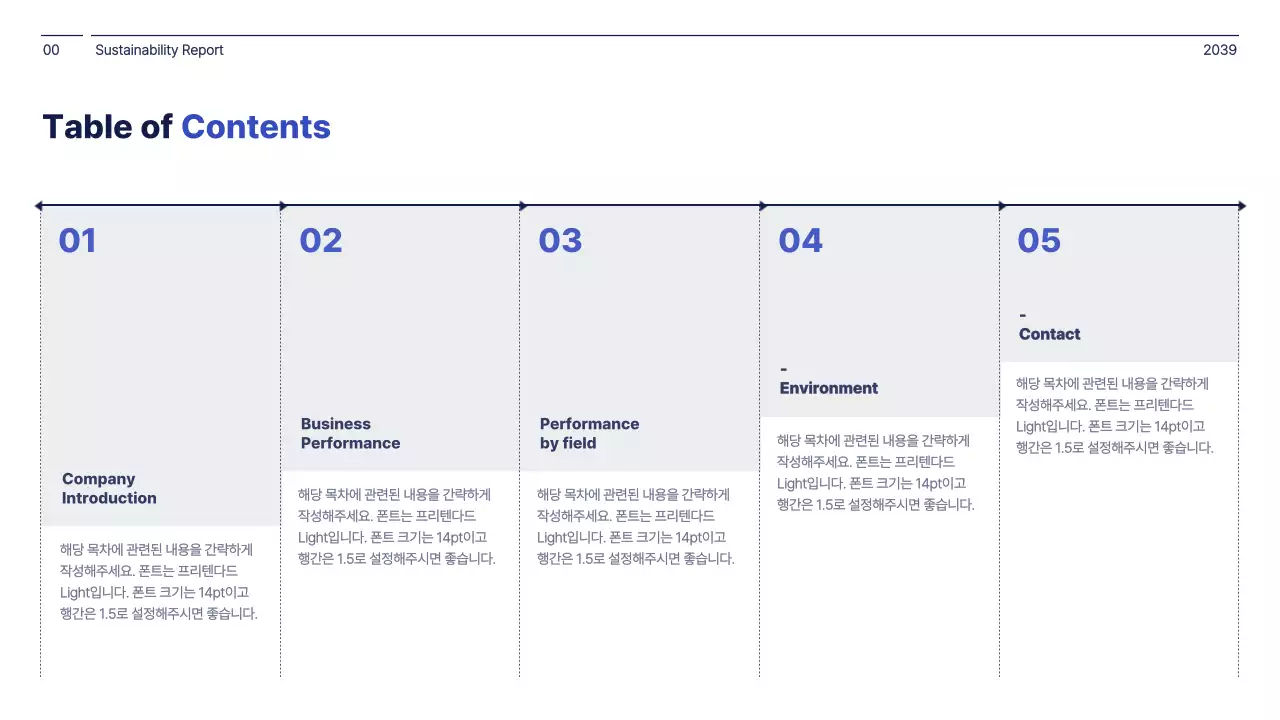 00 Sustainability Report 2039

Table of Contents

01

Company Introduction

해당 목차에 관련된 내용을 간략하게 작성해주세요. 폰트는 프리텐다드 Light입니다. 폰트 크기는 14pt이고 행간은 1.5로 설정해주시면 좋습니다.

02

Business Performance

해당 목차에 관련된 내용을 간략하게 작성해주세요. 폰트는 프리텐다드 Light입니다. 폰트 크기는 14pt이고 행간은 1.5로 설정해주시면 좋습니다.

03

Performance by field

해당 목차에 관련된 내용을 간략하게 작성해주세요. 폰트는 프리텐다드 Light입니다. 폰트 크기는 14pt이고 행간은 1.5로 설정해주시면 좋습니다.

04

-
Environment

해당 목차에 관련된 내용을 간략하게 작성해주세요. 폰트는 프리텐다드 Light입니다. 폰트 크기는 14pt이고 행간은 1.5로 설정해주시면 좋습니다.

05

-
Contact

해당 목차에 관련된 내용을 간략하게 작성해주세요. 폰트는 프리텐다드 Light입니다. 폰트 크기는 14pt이고 행간은 1.5로 설정해주시면 좋습니다.